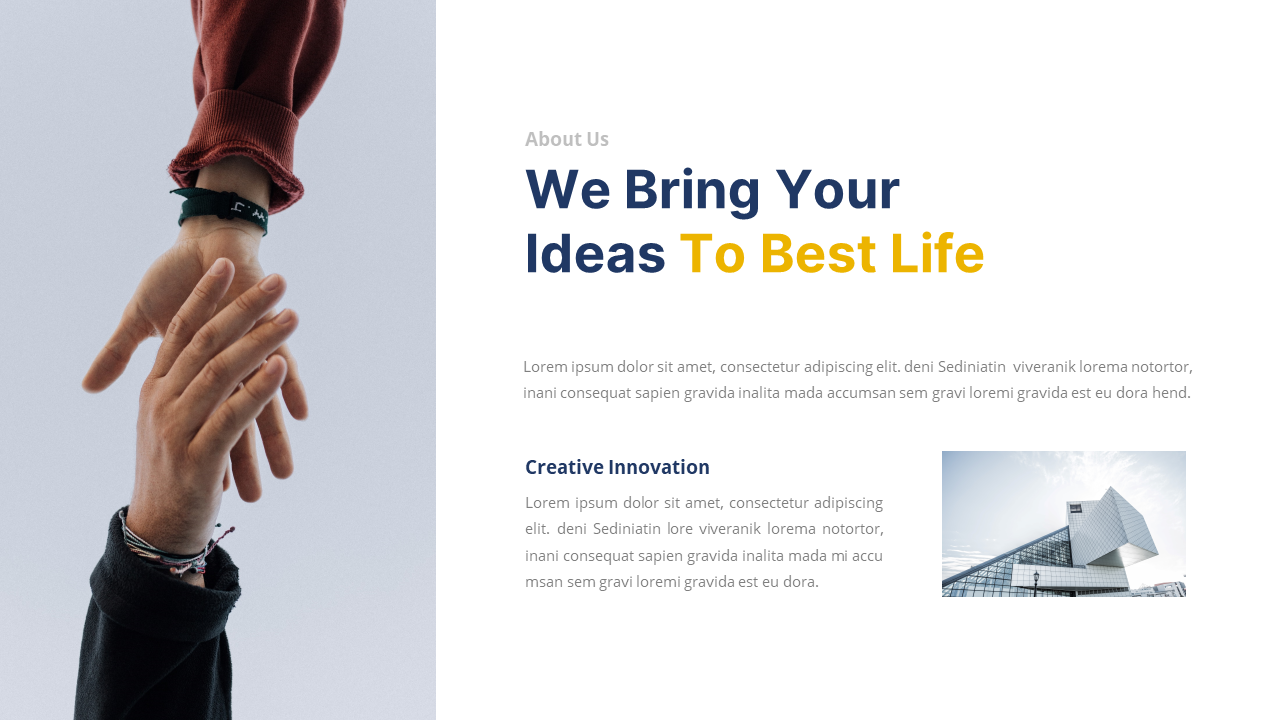 About Us

We Bring Your Ideas To Best Life

Lorem ipsum dolor sit amet, consectetur adipiscing elit. deni Sediniatin viveranik lorema notortor, inani consequat sapien gravida inalita mada accumsan sem gravi loremi gravida est eu dora hend.

Creative Innovation

Lorem ipsum dolor sit amet, consectetur adipiscing elit. deni Sediniatin lore viveranik lorema notortor, inani consequat sapien gravida inalita mada mi accu msan sem gravi loremi gravida est eu dora.